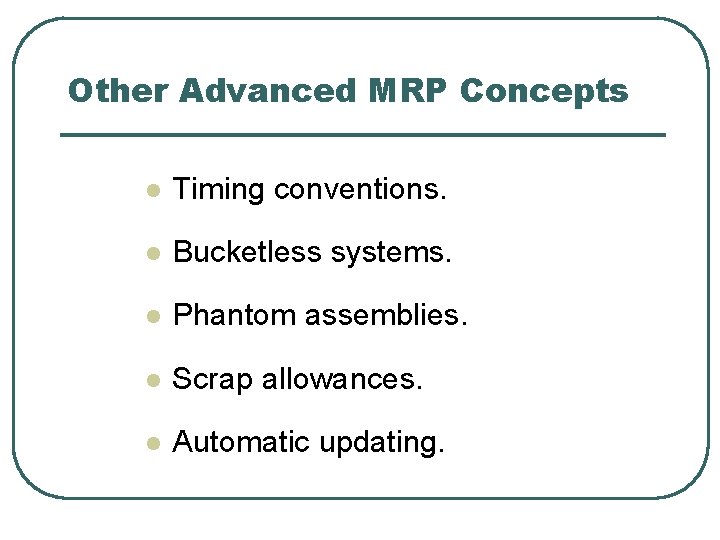 Other Advanced MRP Concepts

- Timing conventions.
- Bucketless systems.
- Phantom assemblies.
- Scrap allowances.
- Automatic updating.